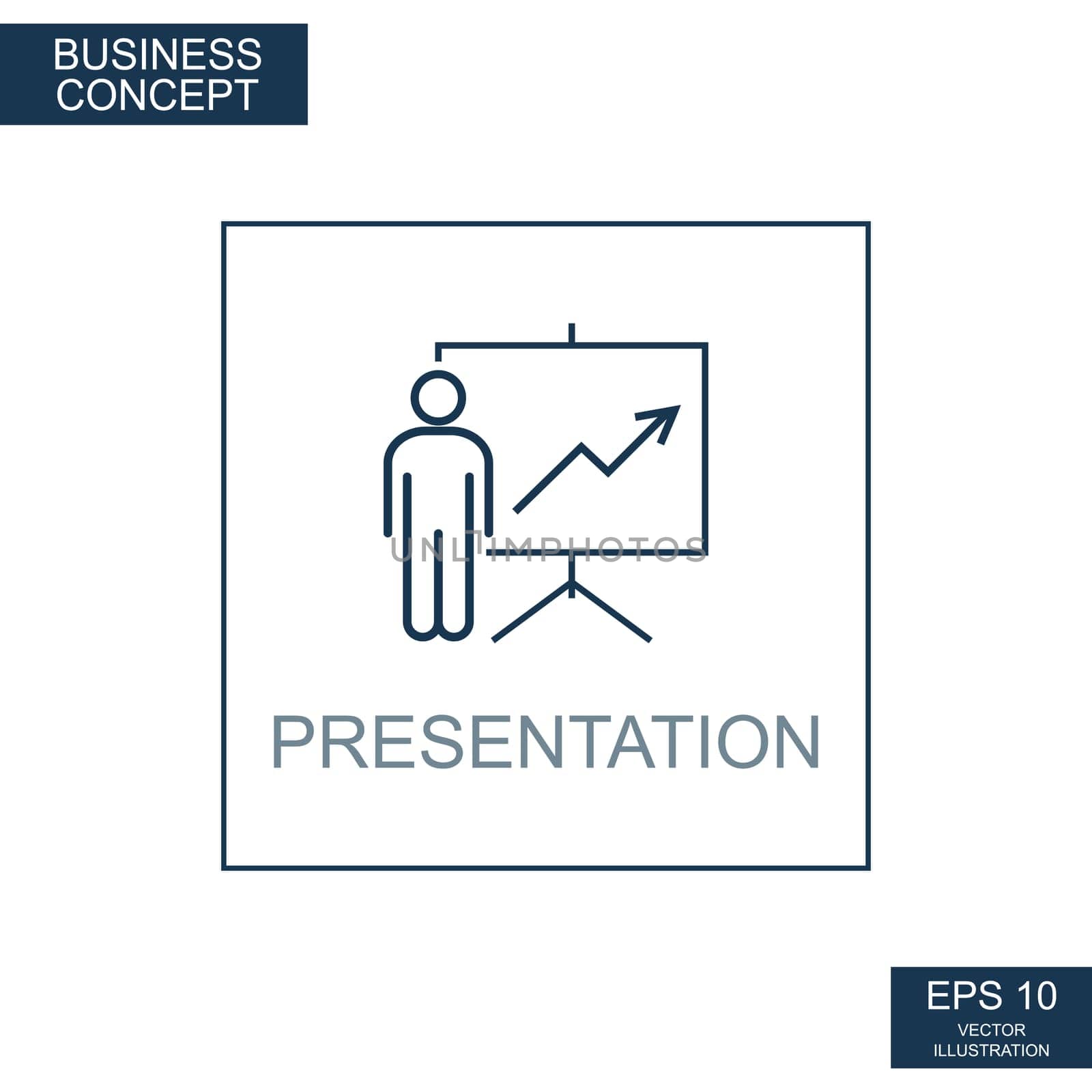 BUSINESS CONCEPT

UNLIMPHOTOS

PRESENTATION

EPS 10
VECTOR ILLUSTRATION